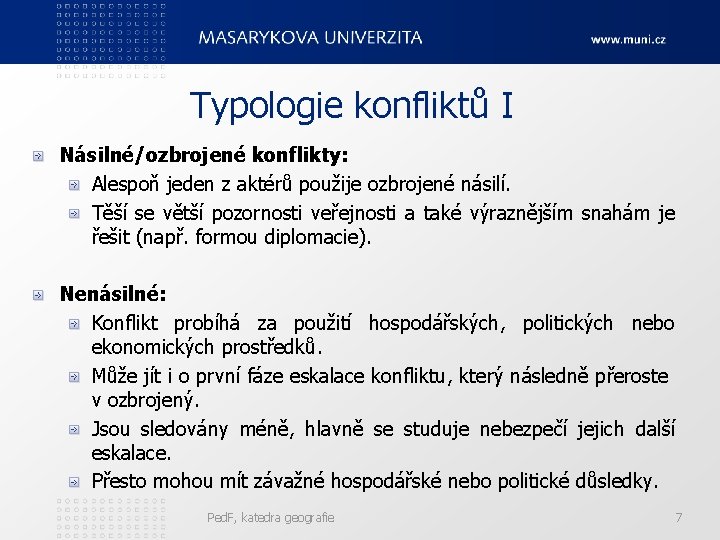 MASARYKOVA UNIVERZITA
www.muni.cz

Typologie konfliktů I

Násilné/ozbrojené konflikty:
Alespoň jeden z aktérů použije ozbrojené násilí.
Těší se větší pozornosti veřejnosti a také výraznějším snahám je řešit (např. formou diplomacie).

Nenásilné:
Konflikt probíhá za použití hospodářských, politických nebo ekonomických prostředků.
Může jít i o první fáze eskalace konfliktu, který následně přeroste v ozbrojený.
Jsou sledovány méně, hlavně se studuje nebezpečí jejich další eskalace.
Přesto mohou mít závažné hospodářské nebo politické důsledky.

PedF, katedra geografie
7